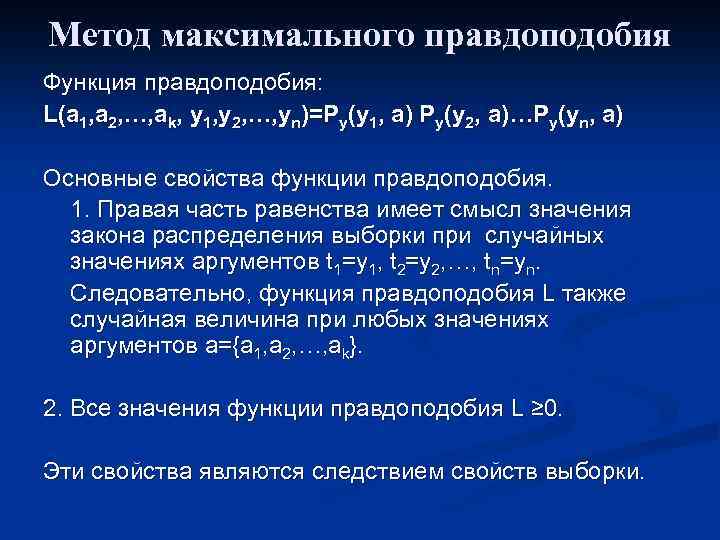 Метод максимального правдоподобия

Функция правдоподобия:

$L(a_1,a_2,\ldots,a_k, y_1,y_2,\ldots,y_n)=P_y(y_1, a)\ P_y(y_2, a)\ldots P_y(y_n, a)$

Основные свойства функции правдоподобия.

1. Правая часть равенства имеет смысл значения закона распределения выборки при случайных значениях аргументов $t_1=y_1$, $t_2=y_2,\ldots$, $t_n=y_n$.

Следовательно, функция правдоподобия L также случайная величина при любых значениях аргументов $a=\{a_1,a_2,\ldots,a_k\}$.

2. Все значения функции правдоподобия $L \geq 0$.

Эти свойства являются следствием свойств выборки.